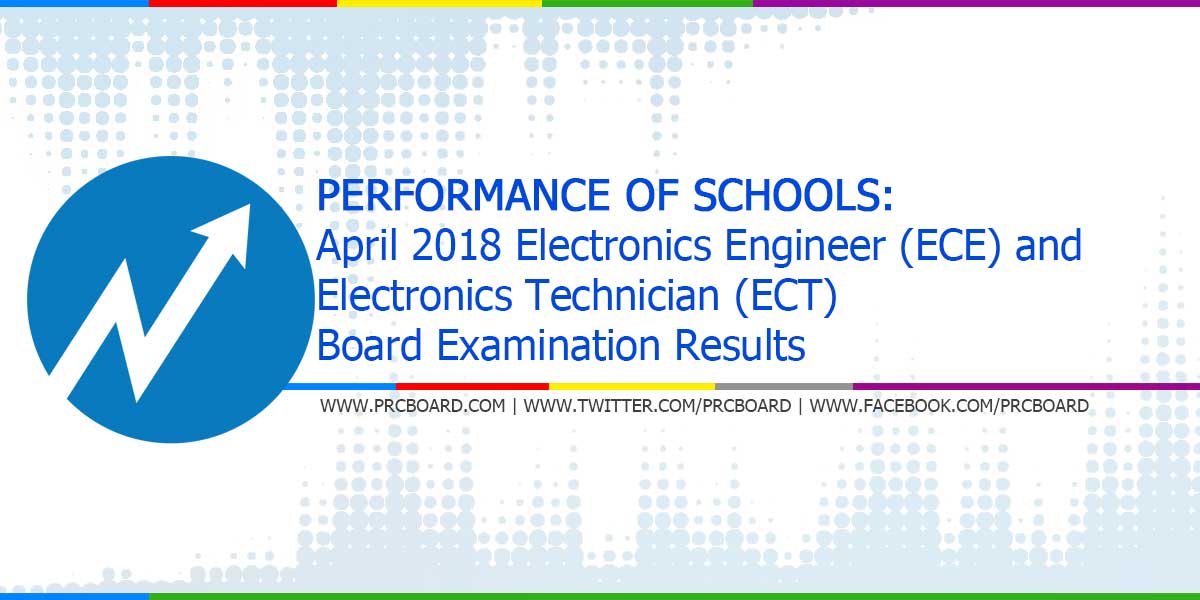 PERFORMANCE OF SCHOOLS:
April 2018 Electronics Engineer (ECE) and Electronics Technician (ECT) Board Examination Results

WWW.PRCBOARD.COM | WWW.TWITTER.COM/PRCBOARD | WWW.FACEBOOK.COM/PRCBOARD